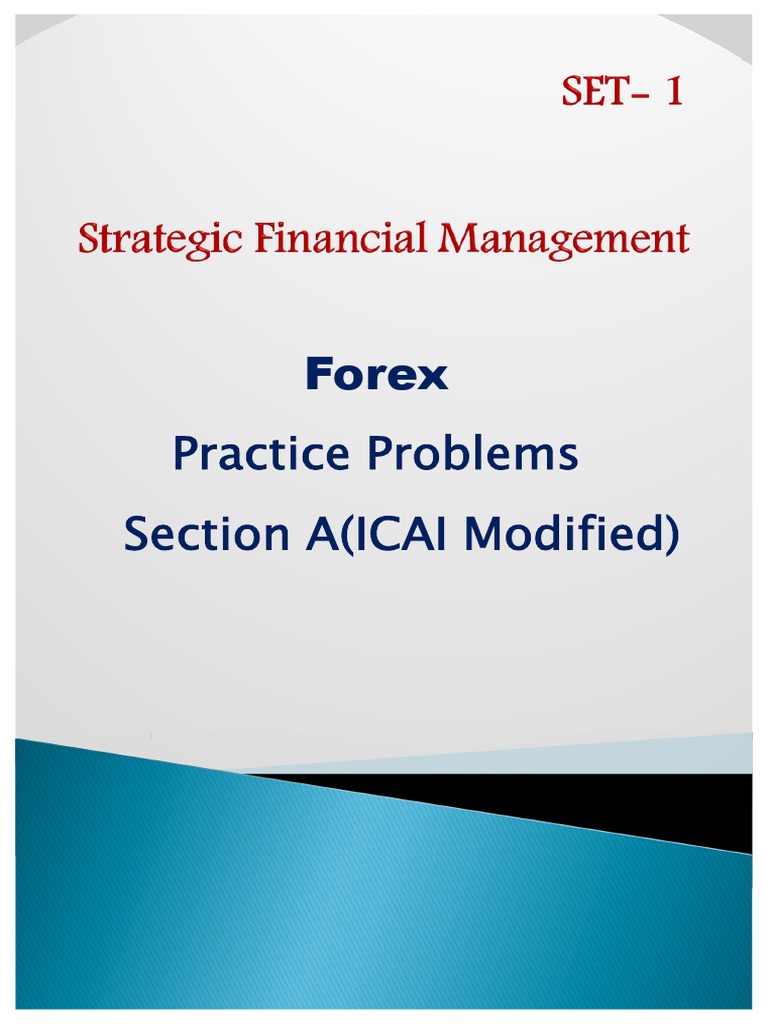 SET- 1

Strategic Financial Management

Forex

Practice Problems

Section A(ICAI Modified)